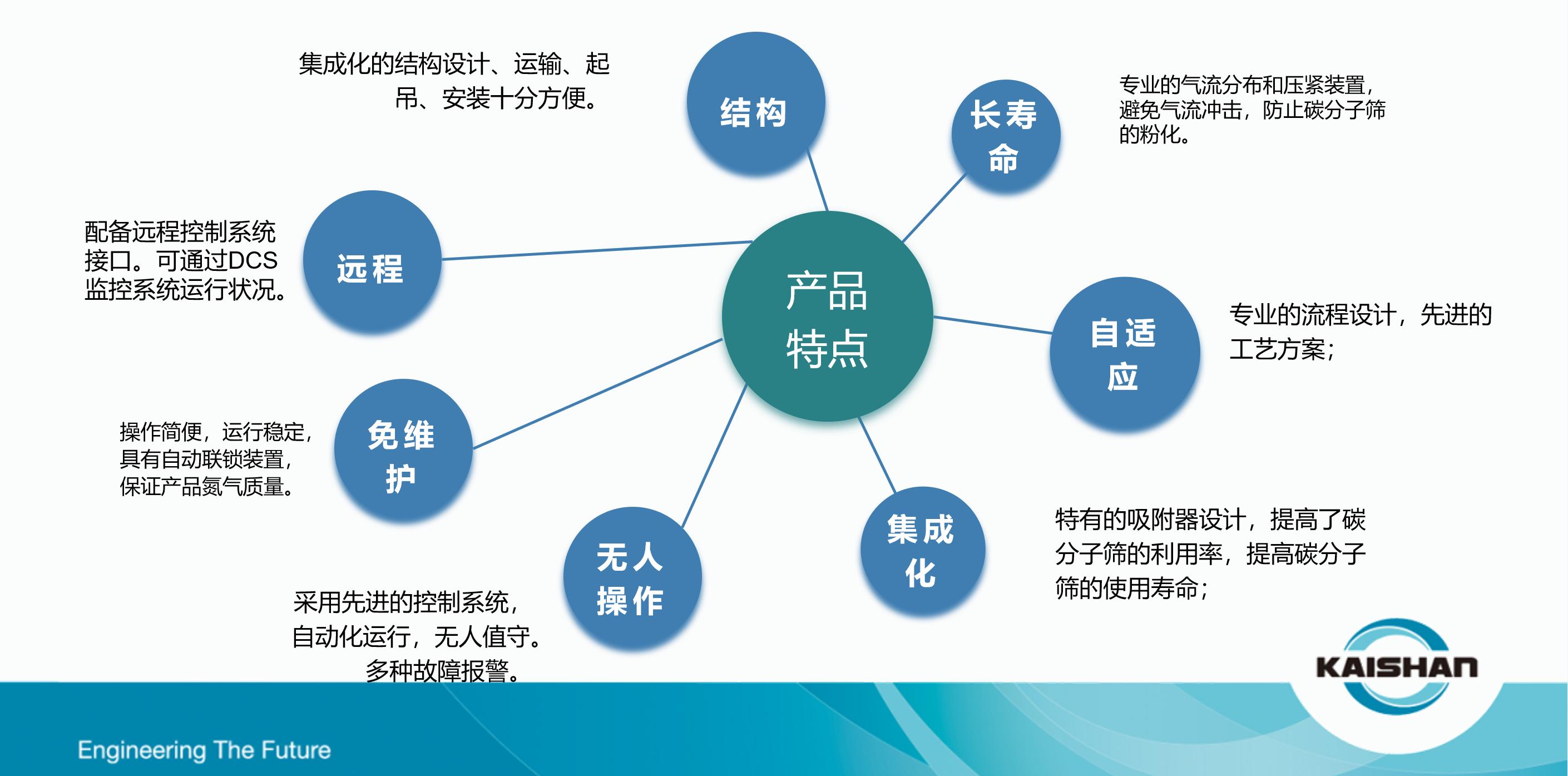 集成化的结构设计、运输、起吊、安装十分方便。

结构

长寿命

专业的气流分布和压紧装置，避免气流冲击，防止碳分子筛的粉化。

配备远程控制系统接口。可通过DCS监控系统运行状况。

远程

产品特点

自适应

专业的流程设计，先进的工艺方案；

操作简便，运行稳定，具有自动联锁装置，保证产品氮气质量。

免维护

无人操作

集成化

特有的吸附器设计，提高了碳分子筛的利用率，提高碳分子筛的使用寿命；

采用先进的控制系统，自动化运行，无人值守。多种故障报警。

KAISHAN

Engineering The Future